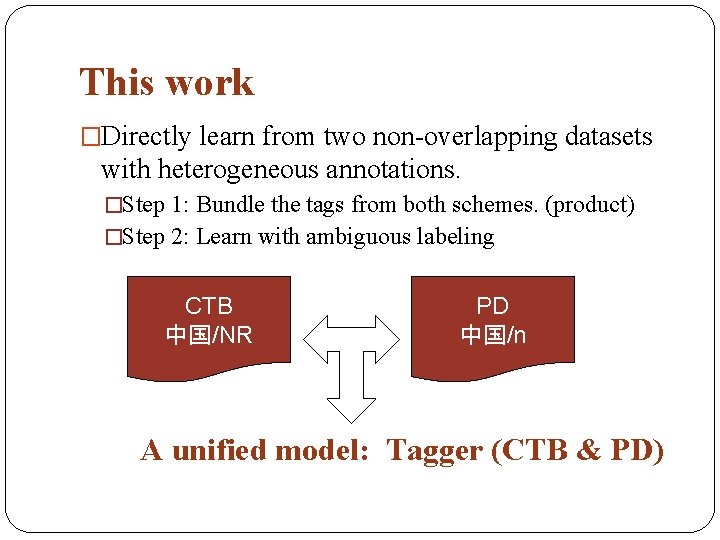 This work

□Directly learn from two non-overlapping datasets with heterogeneous annotations.

□Step 1: Bundle the tags from both schemes. (product)

□Step 2: Learn with ambiguous labeling

CTB
中国/NR

PD
中国/n

A unified model: Tagger (CTB & PD)